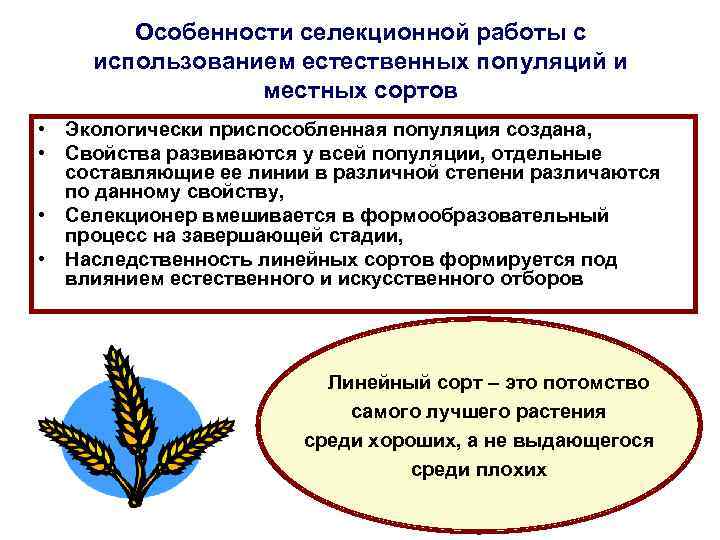 Особенности селекционной работы с использованием естественных популяций и местных сортов

• Экологически приспособленная популяция создана,
• Свойства развиваются у всей популяции, отдельные составляющие ее линии в различной степени различаются по данному свойству,
• Селекционер вмешивается в формообразовательный процесс на завершающей стадии,
• Наследственность линейных сортов формируется под влиянием естественного и искусственного отборов

Линейный сорт – это потомство самого лучшего растения среди хороших, а не выдающегося среди плохих